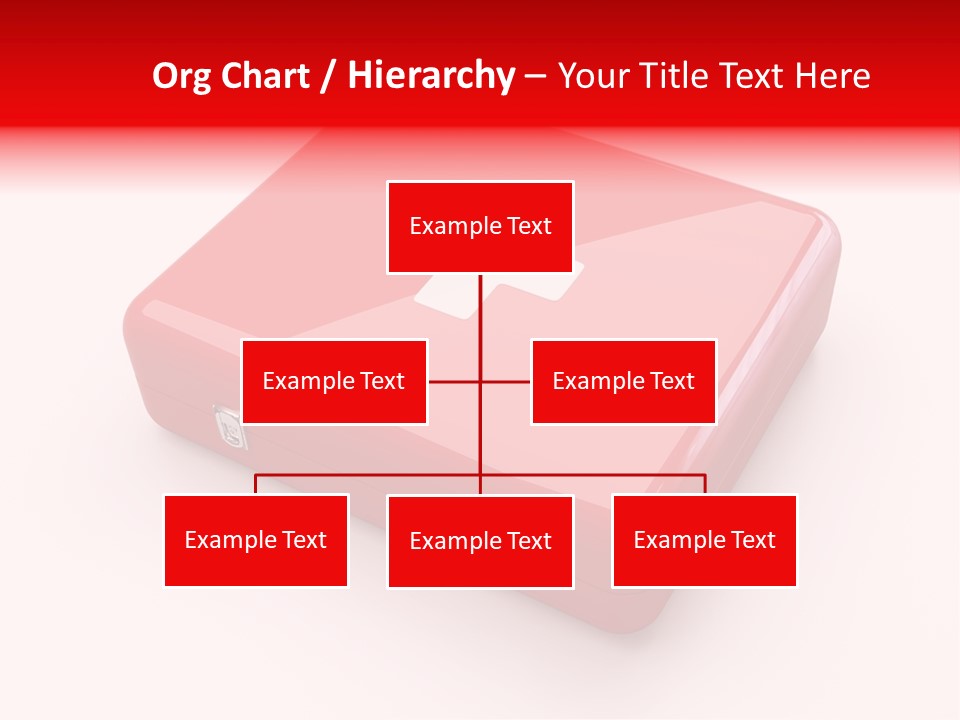 Org Chart / Hierarchy – Your Title Text Here

Example Text

Example Text

Example Text

Example Text

Example Text

Example Text